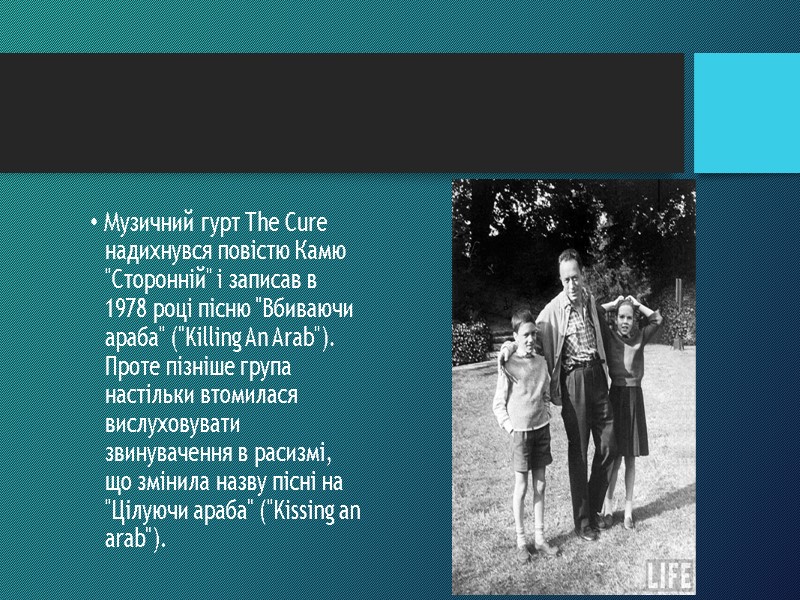 • Музичний гурт The Cure надихнувся повістю Камю "Сторонній" і записав в 1978 році пісню "Вбиваючи араба" ("Killing An Arab"). Проте пізніше група настільки втомилася вислуховувати звинувачення в расизмі, що змінила назву пісні на "Цілуючи араба" ("Kissing an arab").

LIFE